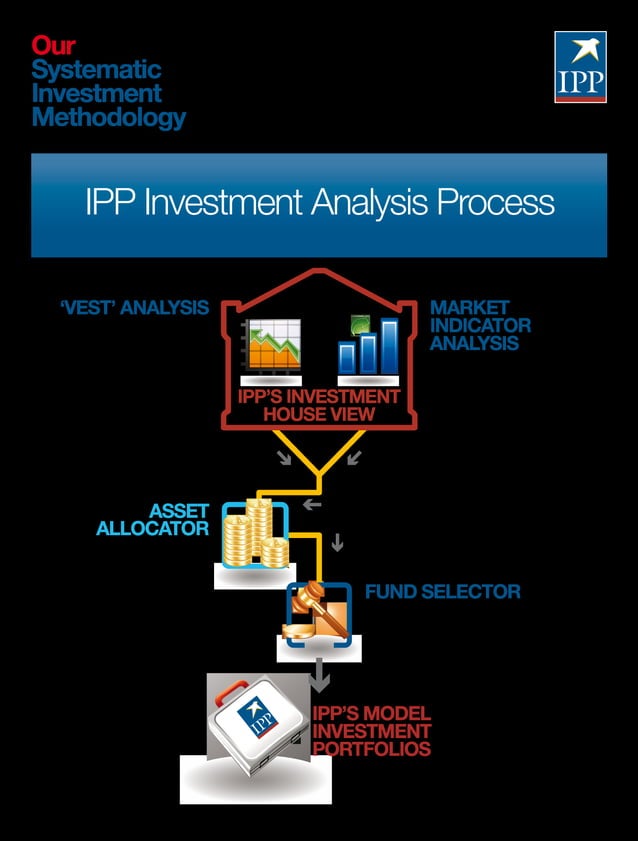 Our
Systematic
Investment
Methodology

IPP

IPP Investment Analysis Process

'VEST' ANALYSIS

MARKET INDICATOR ANALYSIS

IPP'S INVESTMENT HOUSE VIEW

ASSET ALLOCATOR

FUND SELECTOR

IPP

IPP'S MODEL INVESTMENT PORTFOLIOS